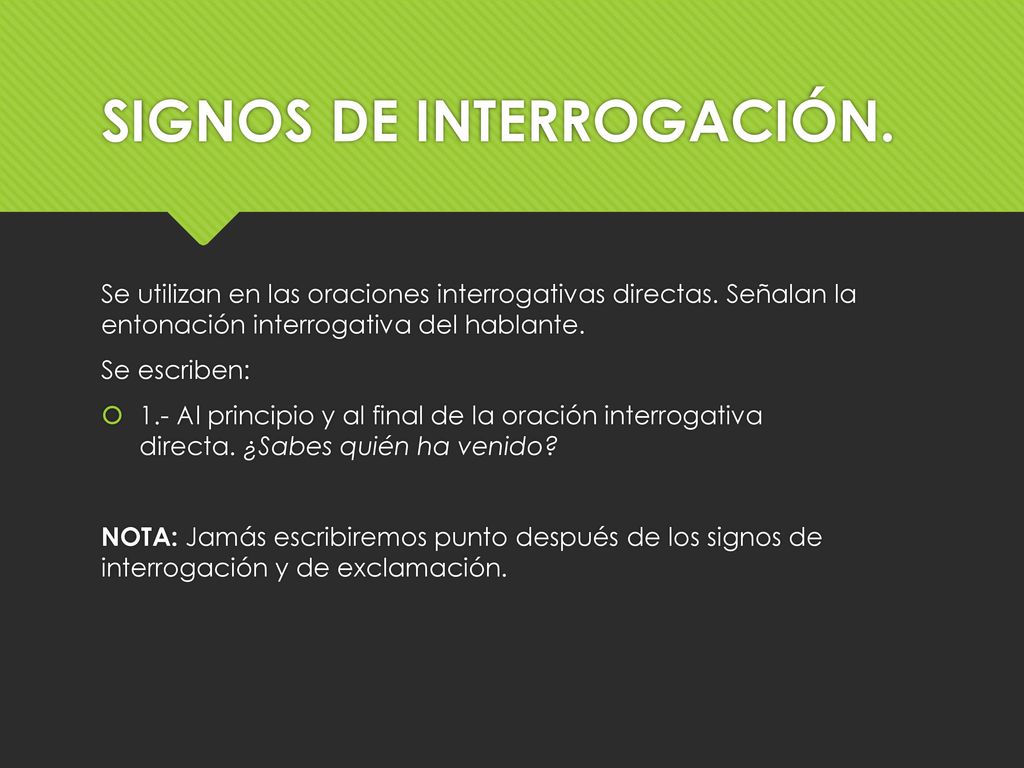 SIGNOS DE INTERROGACIÓN.

Se utilizan en las oraciones interrogativas directas. Señalan la entonación interrogativa del hablante.

Se escriben:

1.- Al principio y al final de la oración interrogativa directa. ¿Sabes quién ha venido?

NOTA: Jamás escribiremos punto después de los signos de interrogación y de exclamación.